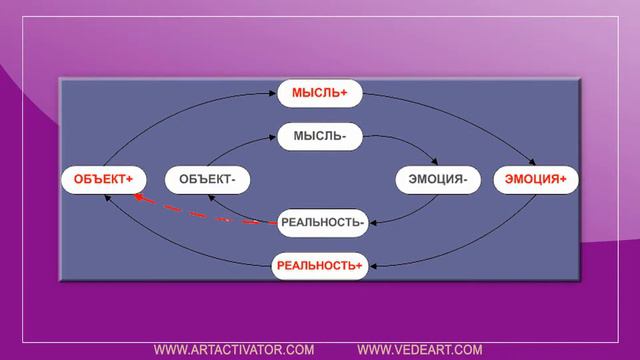 МЫСЛЬ+

МЫСЛЬ-

ОБЪЕКТ+

ОБЪЕКТ-

ЭМОЦИЯ-

ЭМОЦИЯ+

РЕАЛЬНОСТЬ-

РЕАЛЬНОСТЬ+

WWW.ARTACTIVATOR.COM WWW.VEDEART.COM